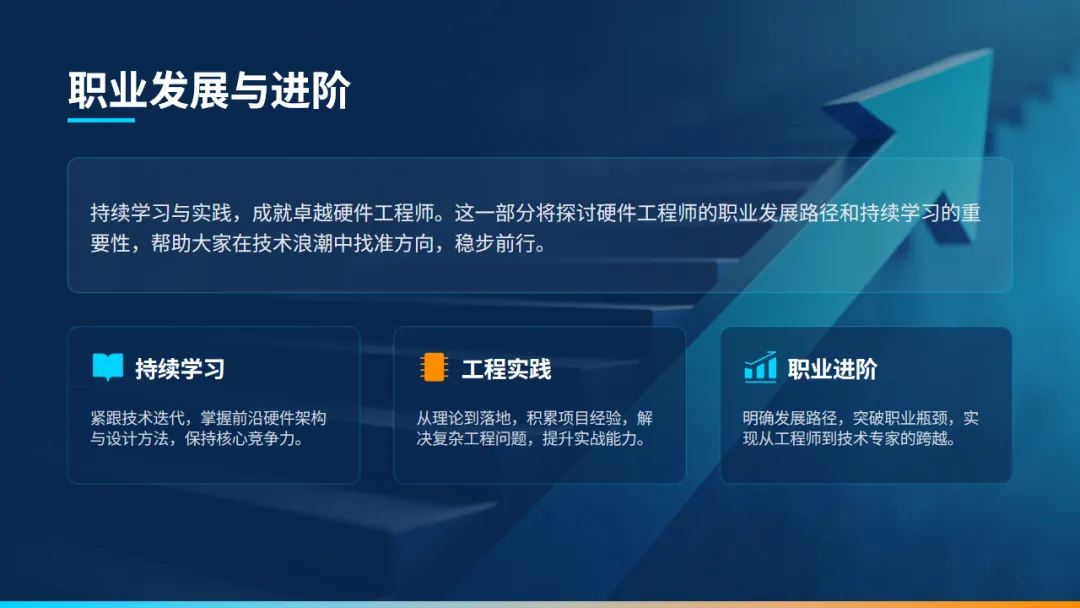 职业发展与进阶

持续学习与实践，成就卓越硬件工程师。这一部分将探讨硬件工程师的职业发展路径和持续学习的重要性，帮助大家在技术浪潮中找准方向，稳步前行。

持续学习

紧跟技术迭代，掌握前沿硬件架构与设计方法，保持核心竞争力。

工程实践

从理论到落地，积累项目经验，解决复杂工程问题，提升实战能力。

职业进阶

明确发展路径，突破职业瓶颈，实现从工程师到技术专家的跨越。